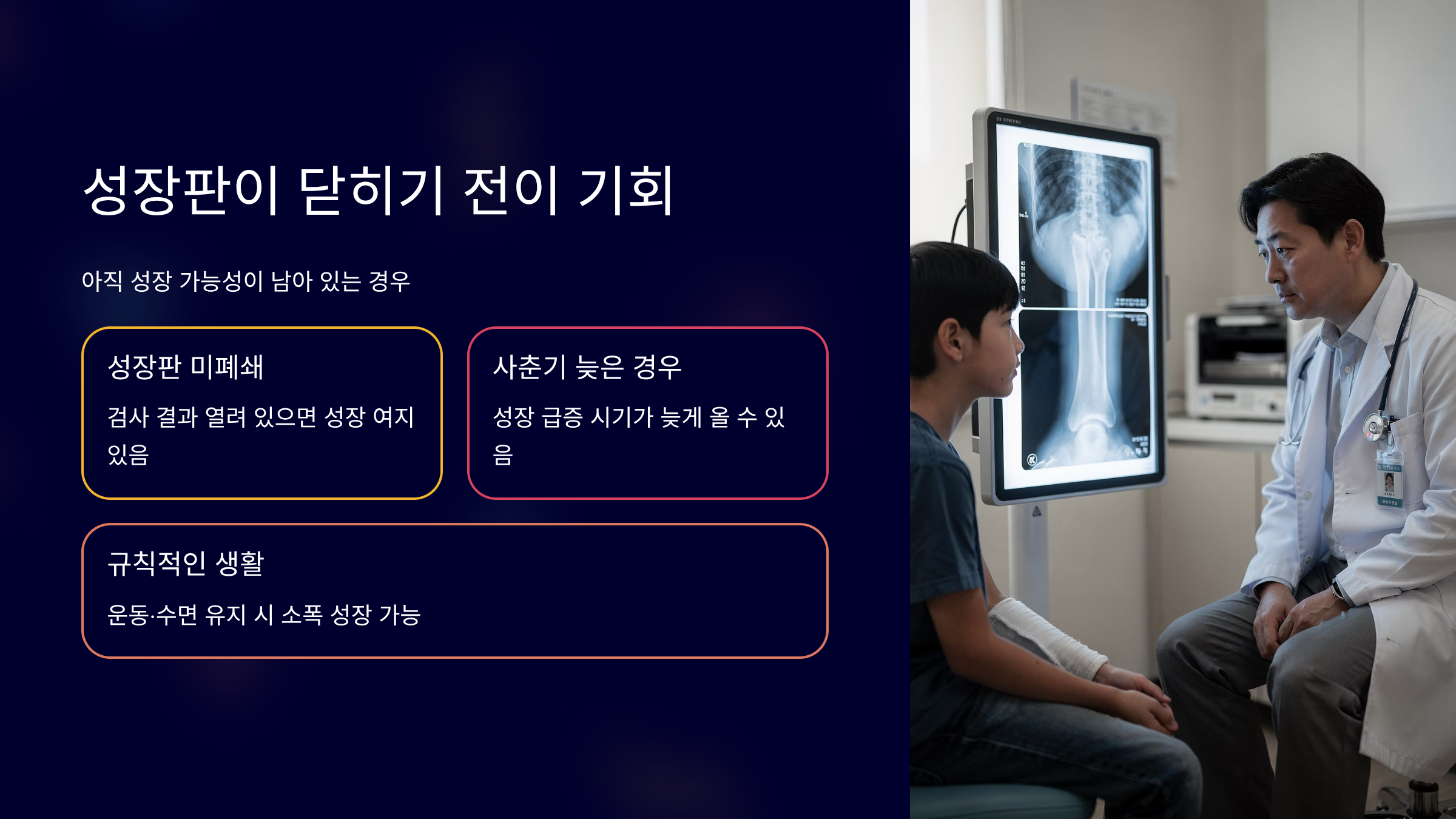 성장판이 닫히기 전이 기회

아직 성장 가능성이 남아 있는 경우

성장판 미폐쇄

검사 결과 열려 있으면 성장 여지 있음

사춘기 늦은 경우

성장 급증 시기가 늦게 올 수 있음

규칙적인 생활

운동·수면 유지 시 소폭 성장 가능